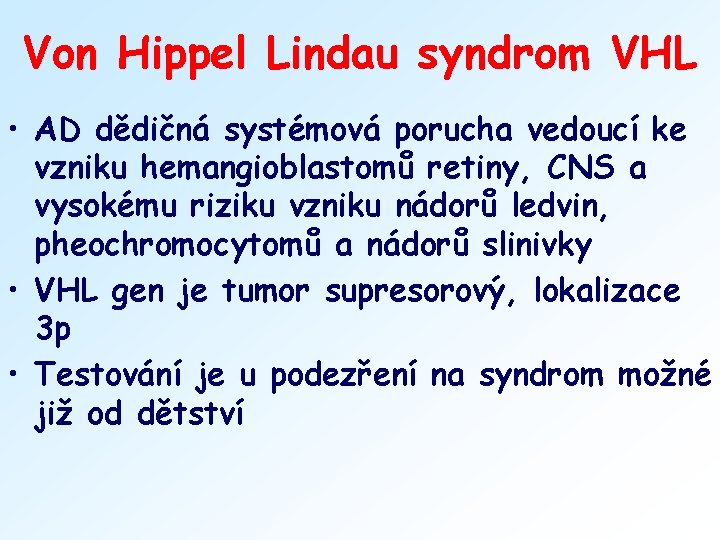 Von Hippel Lindau syndrom VHL

• AD dědičná systémová porucha vedoucí ke vzniku hemangioblastomů retiny, CNS a vysokému riziku vzniku nádorů ledvin, pheochromocytomů a nádorů slinivky
• VHL gen je tumor supresorový, lokalizace 3p
• Testování je u podezření na syndrom možné již od dětství